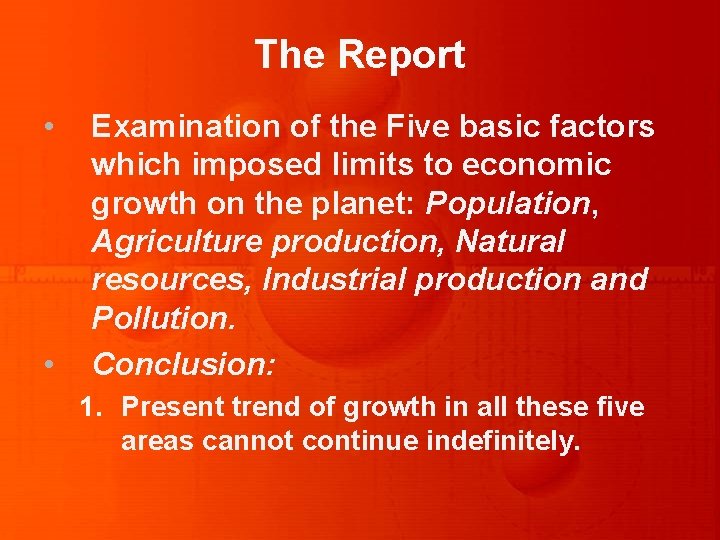 The Report

• Examination of the Five basic factors which imposed limits to economic growth on the planet: Population, Agriculture production, Natural resources, Industrial production and Pollution.

• Conclusion:

1. Present trend of growth in all these five areas cannot continue indefinitely.